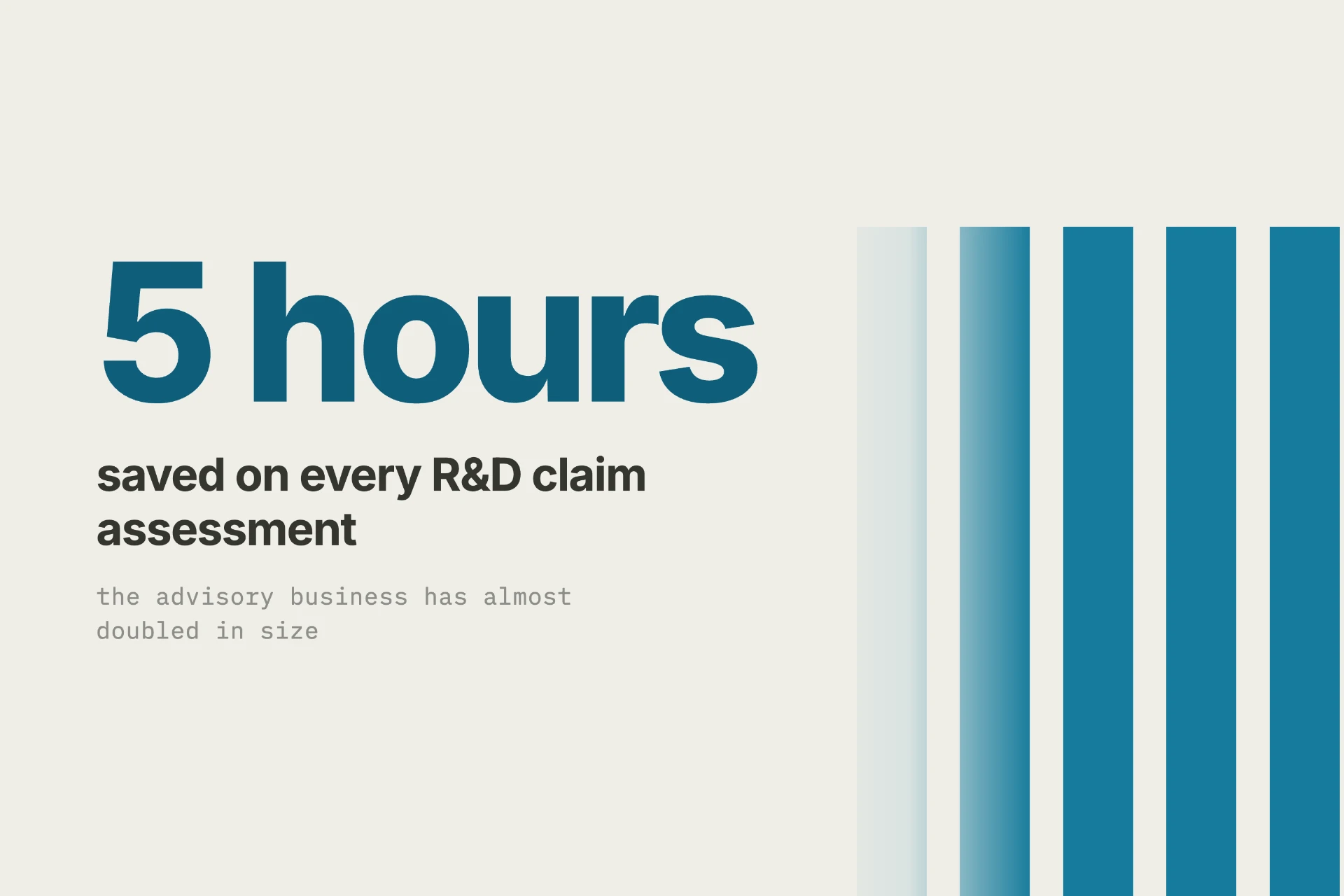 5 hours

saved on every R&D claim assessment

the advisory business has almost doubled in size